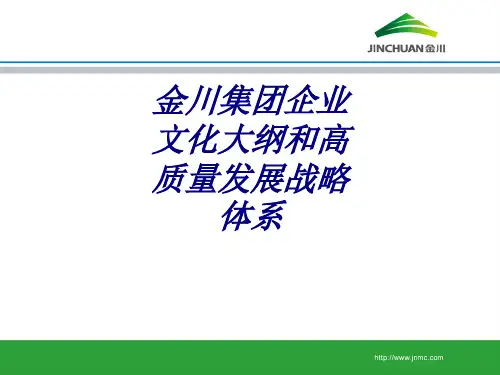 JINCHUAN 金川

金川集团企业文化大纲和高质量发展战略体系

http://www.jnmc.com